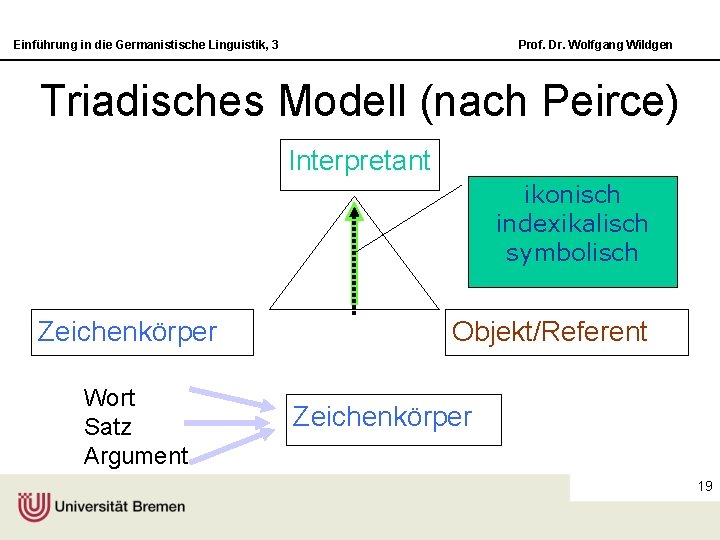 Einführung in die Germanistische Linguistik, 3

Prof. Dr. Wolfgang Wildgen

Triadisches Modell (nach Peirce)

Interpretant

ikonisch
indexikalisch
symbolisch

Zeichenkörper

Objekt/Referent

Wort
Satz
Argument

Zeichenkörper

19

Universität Bremen